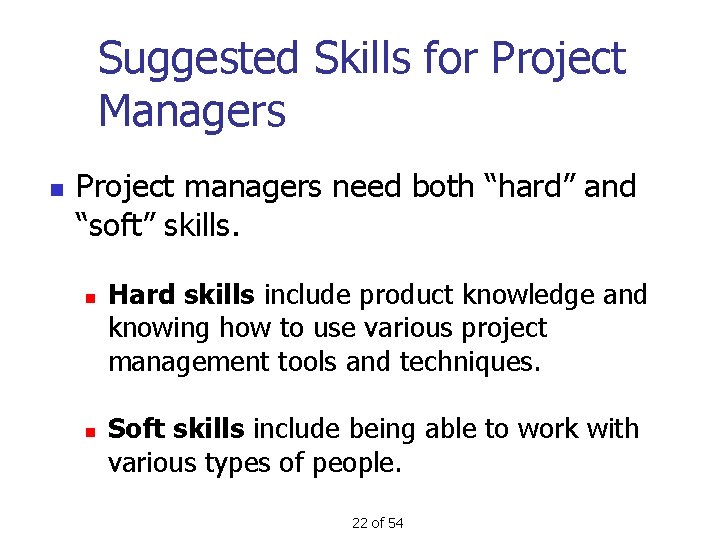 Suggested Skills for Project Managers

• Project managers need both "hard" and "soft" skills.

• Hard skills include product knowledge and knowing how to use various project management tools and techniques.

• Soft skills include being able to work with various types of people.

22 of 54